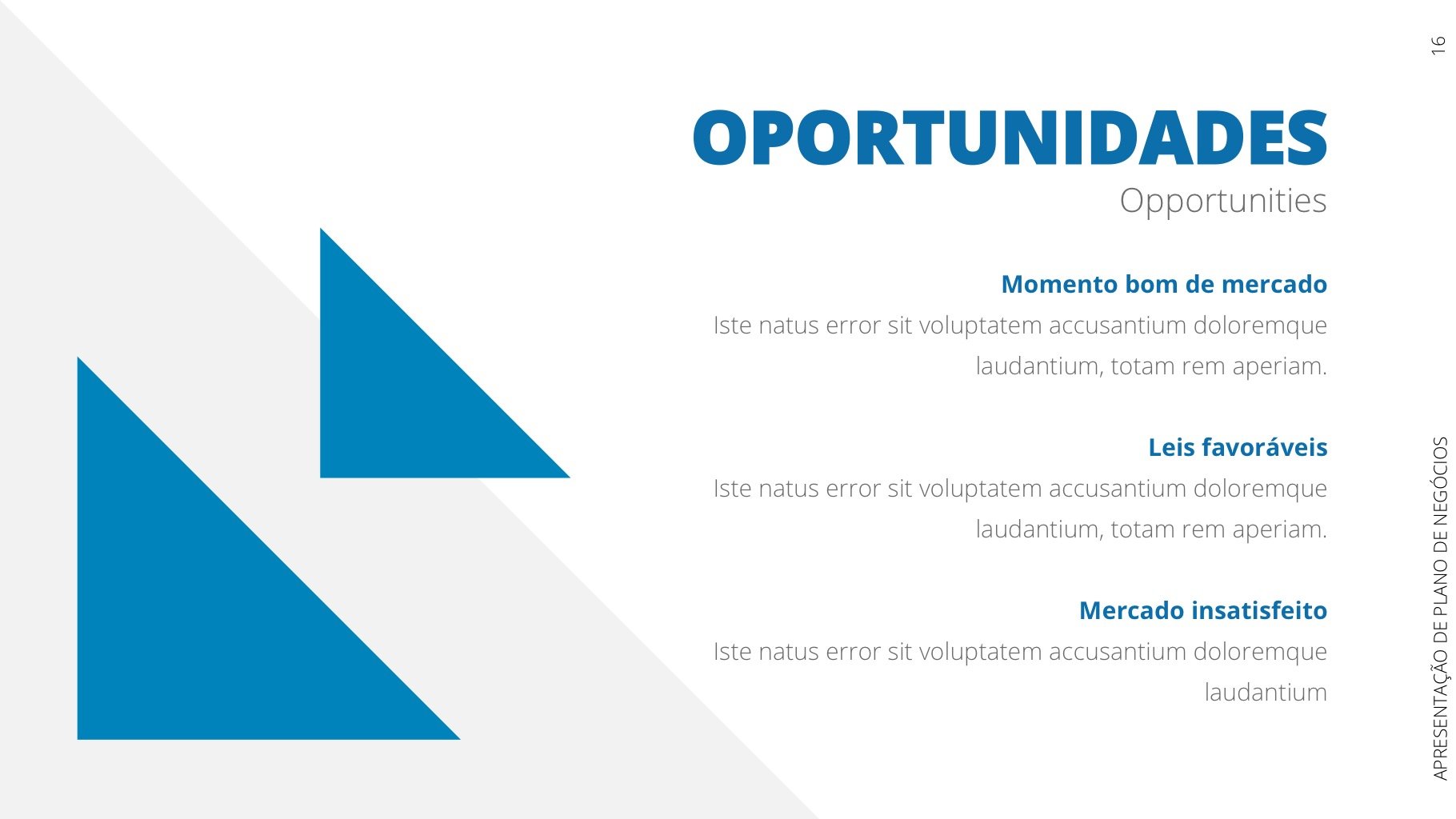 16

OPORTUNIDADES
Opportunities

Momento bom de mercado
Iste natus error sit voluptatem accusantium doloremque laudantium, totam rem aperiam.

Leis favoráveis
Iste natus error sit voluptatem accusantium doloremque laudantium, totam rem aperiam.

Mercado insatisfeito
Iste natus error sit voluptatem accusantium doloremque laudantium

APRESENTAÇÃO DE PLANO DE NEGÓCIOS